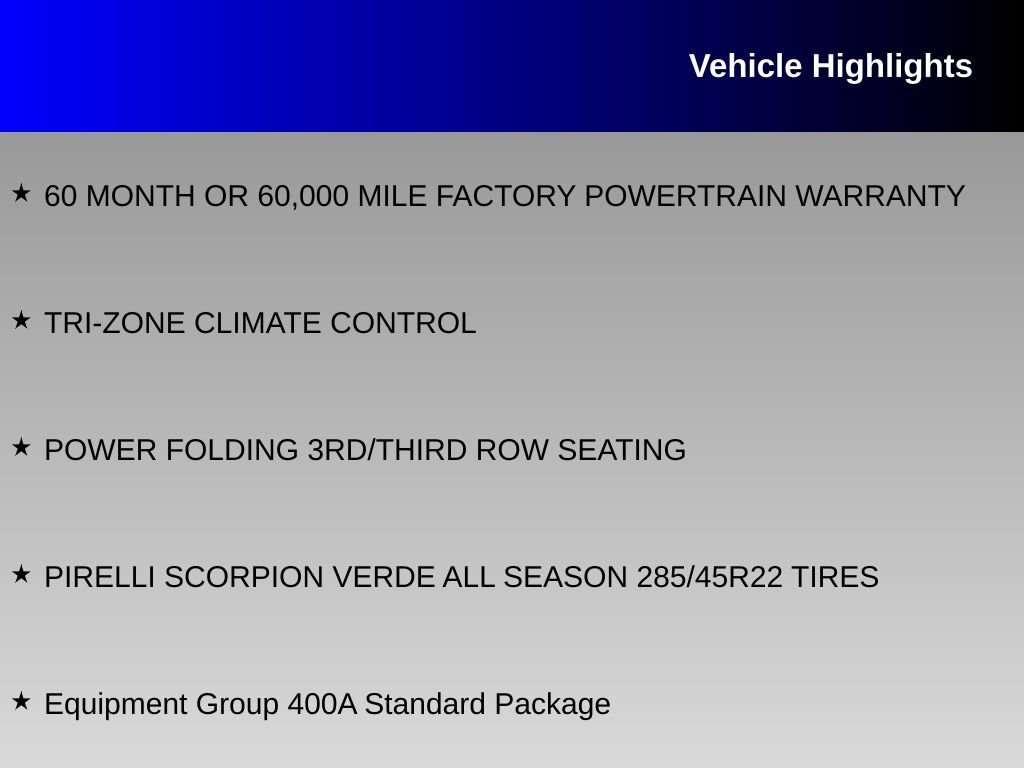 Vehicle Highlights

★ 60 MONTH OR 60,000 MILE FACTORY POWERTRAIN WARRANTY

★ TRI-ZONE CLIMATE CONTROL

★ POWER FOLDING 3RD/THIRD ROW SEATING

★ PIRELLI SCORPION VERDE ALL SEASON 285/45R22 TIRES

★ Equipment Group 400A Standard Package